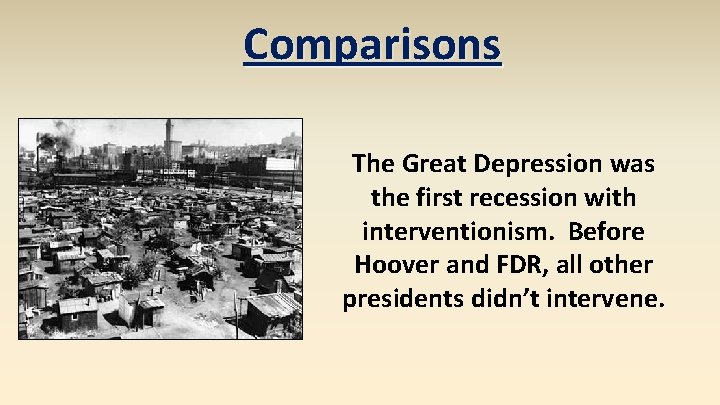 Comparisons

The Great Depression was the first recession with interventionism. Before Hoover and FDR, all other presidents didn't intervene.